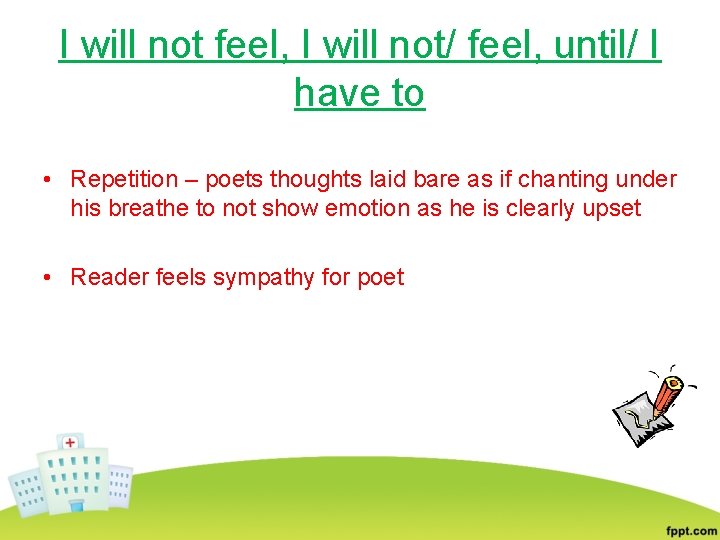 I will not feel, I will not/ feel, until/ I have to

• Repetition – poets thoughts laid bare as if chanting under his breathe to not show emotion as he is clearly upset

• Reader feels sympathy for poet

fppt.com